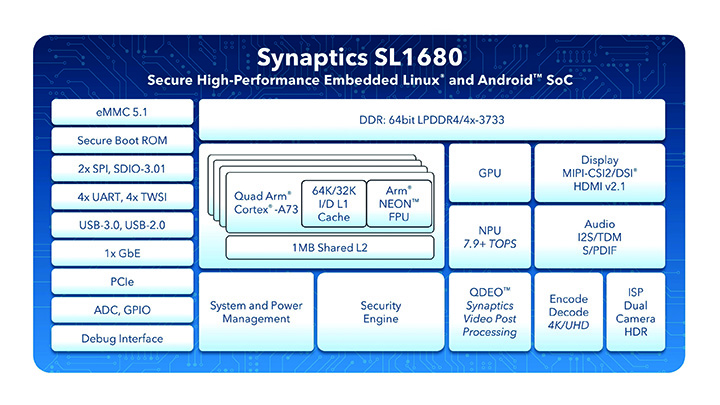 Synaptics SL1680
Secure High-Performance Embedded Linux® and Android™ SoC

eMMC 5.1

Secure Boot ROM

2x SPI, SDIO-3.01

4x UART, 4x TWSI

USB-3.0, USB-2.0

1x GbE

PCIe

ADC, GPIO

Debug Interface

DDR: 64bit LPDDR4/4x-3733

Quad Arm® Cortex®-A73

64K/32K I/D L1 Cache

Arm® NEON™ FPU

1MB Shared L2

GPU

Display MIPI-CSI2/DSI® HDMI v2.1

NPU 7.9+ TOPS

Audio I2S/TDM S/PDIF

System and Power Management

Security Engine

QDEO™ Synaptics Video Post Processing

Encode Decode 4K/UHD

ISP Dual Camera HDR